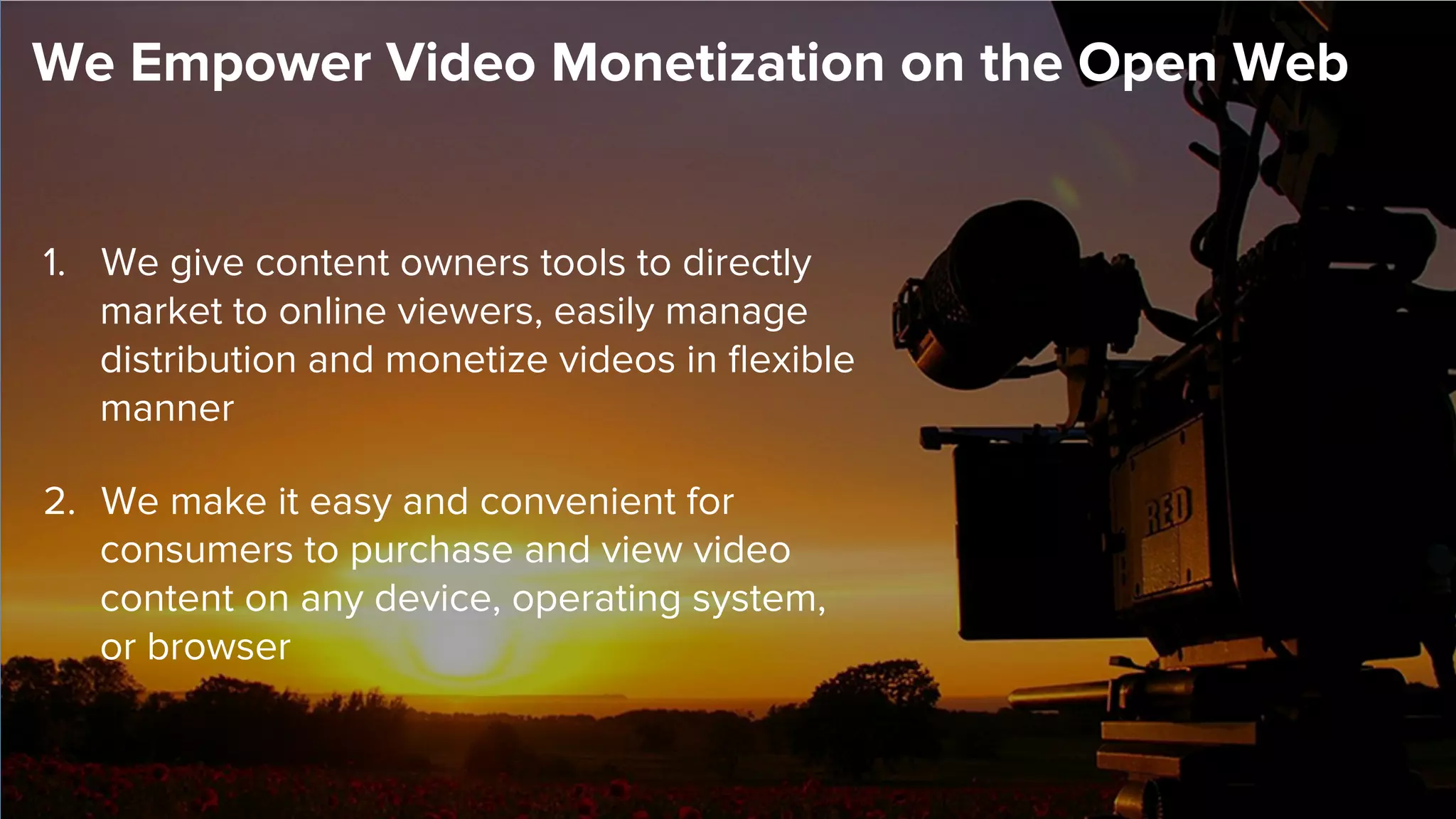 We Empower Video Monetization on the Open Web

1. We give content owners tools to directly market to online viewers, easily manage distribution and monetize videos in flexible manner

2. We make it easy and convenient for consumers to purchase and view video content on any device, operating system, or browser

RED